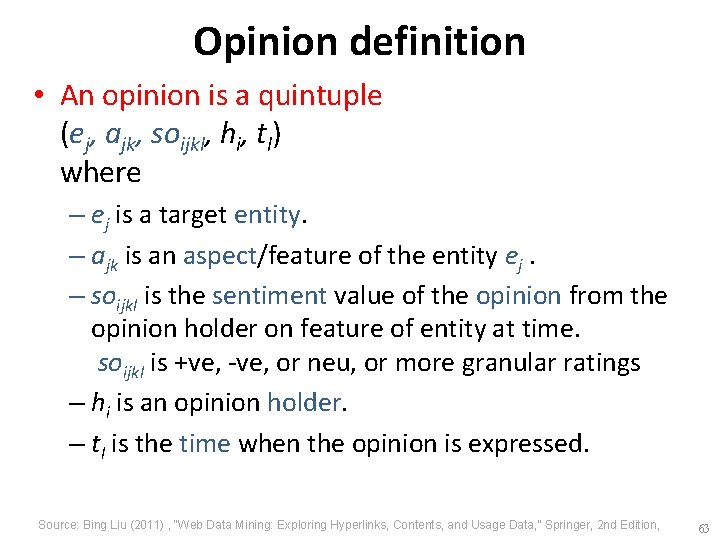 Opinion definition

• An opinion is a quintuple ($e_j$, $a_{jk}$, $so_{ijkl}$, $h_i$, $t_l$) where

– $e_j$ is a target entity.

– $a_{jk}$ is an aspect/feature of the entity $e_j$ .

– $so_{ijkl}$ is the sentiment value of the opinion from the opinion holder on feature of entity at time. $so_{ijkl}$ is +ve, -ve, or neu, or more granular ratings

– $h_i$ is an opinion holder.

– $t_l$ is the time when the opinion is expressed.

Source: Bing Liu (2011) , "Web Data Mining: Exploring Hyperlinks, Contents, and Usage Data," Springer, 2nd Edition,

63